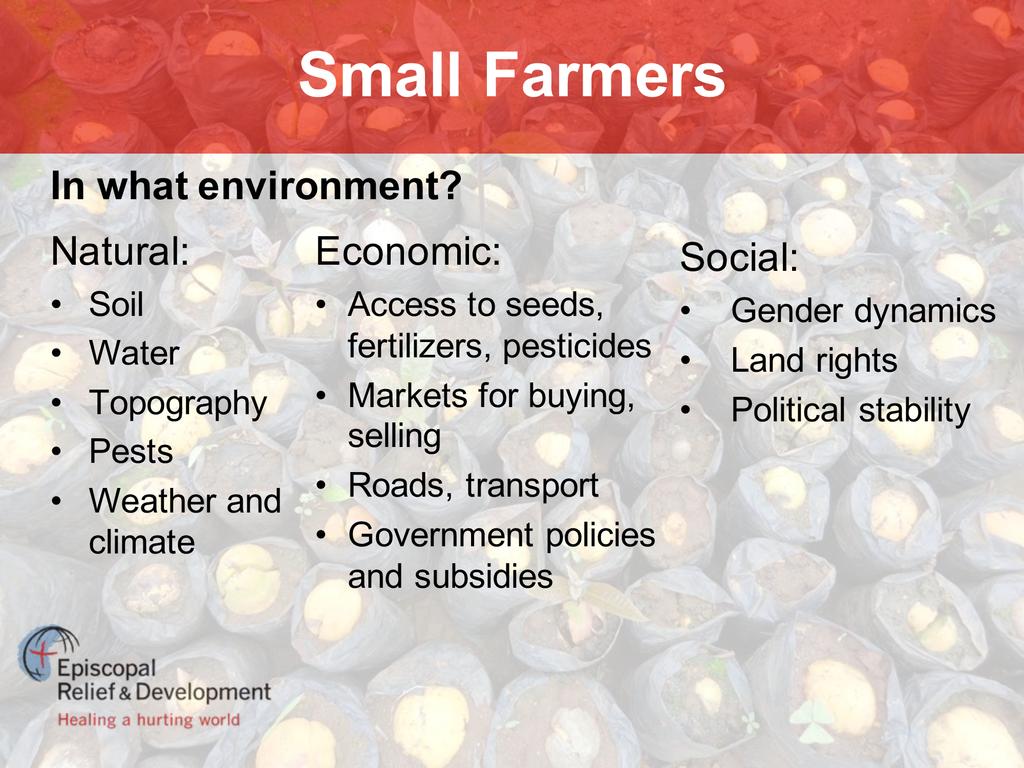 Small Farmers

In what environment?

Natural:
• Soil
• Water
• Topography
• Pests
• Weather and climate

Economic:
• Access to seeds, fertilizers, pesticides
• Markets for buying, selling
• Roads, transport
• Government policies and subsidies

Social:
• Gender dynamics
• Land rights
• Political stability

Episcopal Relief & Development
Healing a hurting world